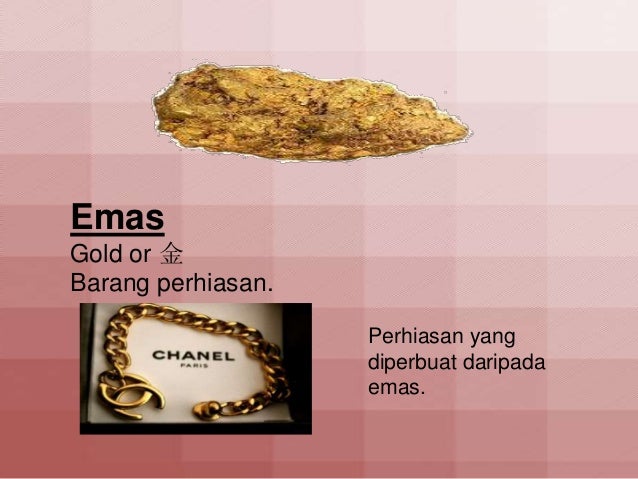 Emas
Gold or 金
Barang perhiasan.

CHANEL
PARIS

Perhiasan yang diperbuat daripada emas.